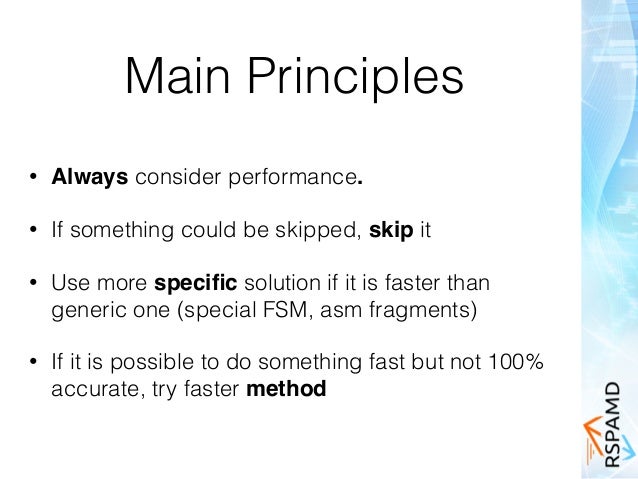 Main Principles

• Always consider performance.

• If something could be skipped, skip it

• Use more specific solution if it is faster than generic one (special FSM, asm fragments)

• If it is possible to do something fast but not 100% accurate, try faster method

RSPAMD